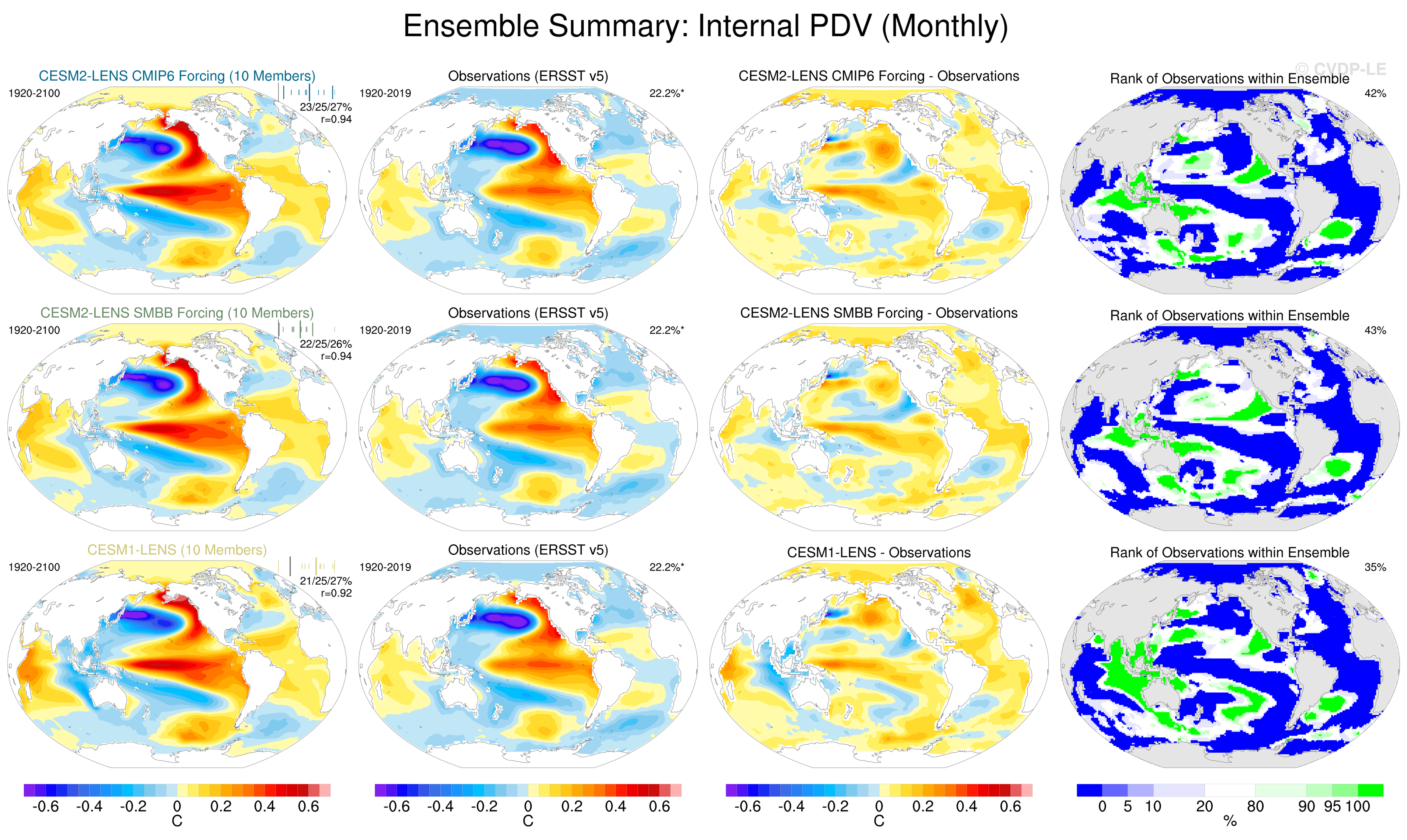 Ensemble Summary: Internal PDV (Monthly)

© CVDP-LE

CESM2-LENS CMIP6 Forcing (10 Members)
1920-2100
23/25/27%
r=0.94

Observations (ERSST v5)
1920-2019
22.2%*

CESM2-LENS CMIP6 Forcing - Observations

Rank of Observations within Ensemble
42%

CESM2-LENS SMBB Forcing (10 Members)
1920-2100
22/25/26%
r=0.94

Observations (ERSST v5)
1920-2019
22.2%*

CESM2-LENS SMBB Forcing - Observations

Rank of Observations within Ensemble
43%

CESM1-LENS (10 Members)
1920-2100
21/25/27%
r=0.92

Observations (ERSST v5)
1920-2019
22.2%*

CESM1-LENS - Observations

Rank of Observations within Ensemble
35%

-0.6 -0.4 -0.2 0 0.2 0.4 0.6
C

-0.6 -0.4 -0.2 0 0.2 0.4 0.6
C

-0.6 -0.4 -0.2 0 0.2 0.4 0.6
C

0 5 10 20 80 90 95 100
%